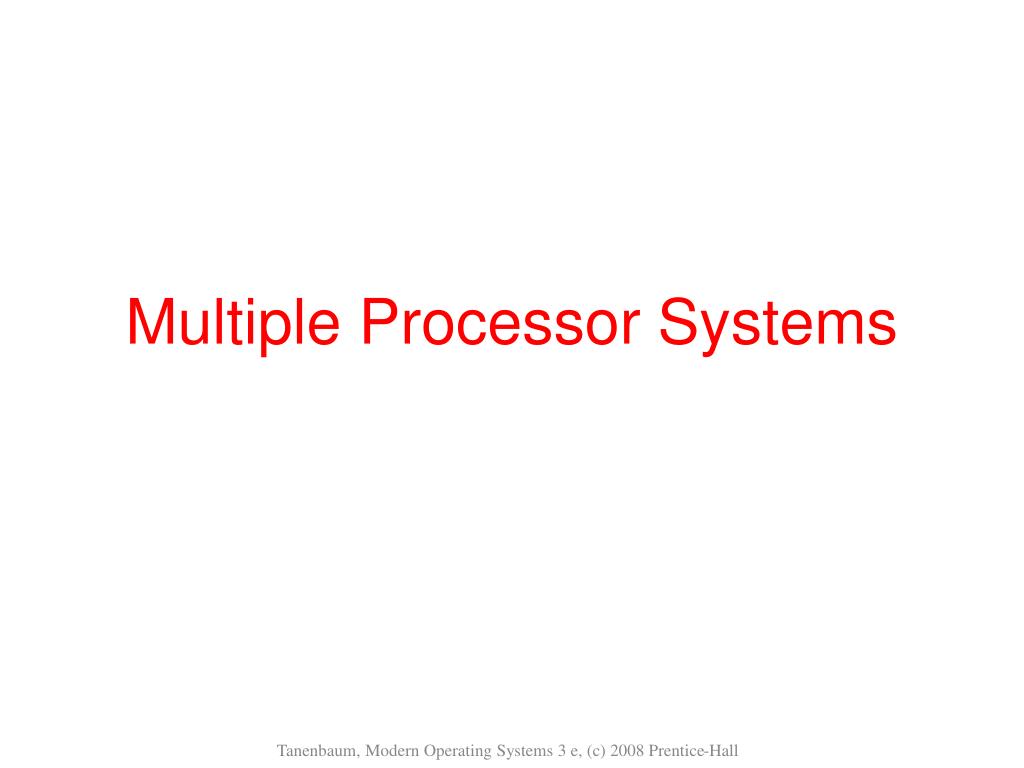 Multiple Processor Systems

Tanenbaum, Modern Operating Systems 3 e, (c) 2008 Prentice-Hall